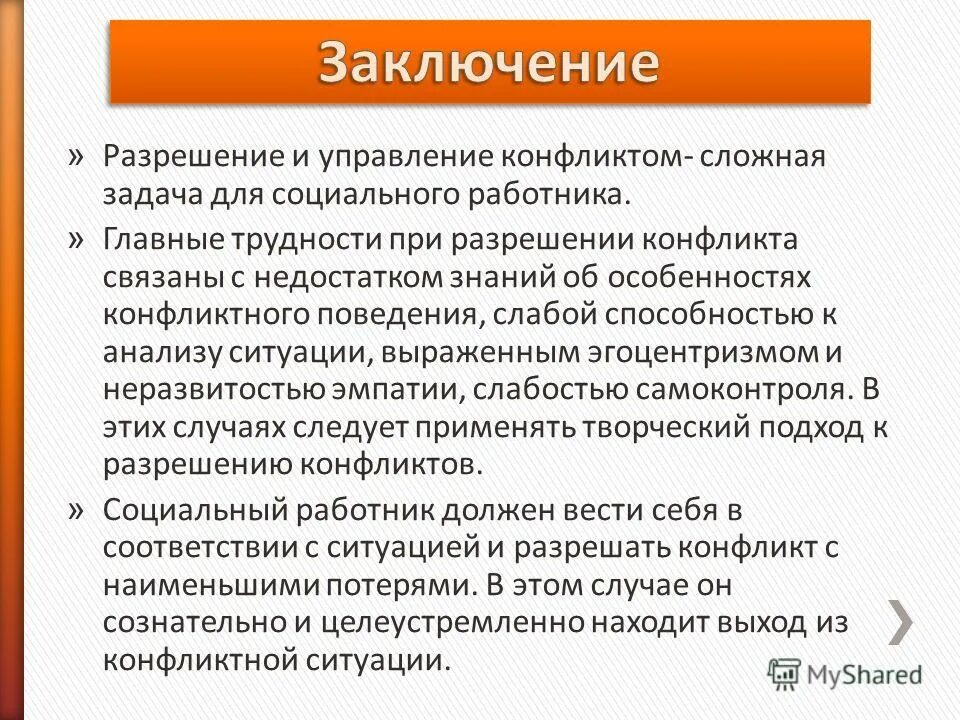 Заключение

» Разрешение и управление конфликтом- сложная задача для социального работника.

» Главные трудности при разрешении конфликта связаны с недостатком знаний об особенностях конфликтного поведения, слабой способностью к анализу ситуации, выраженным эгоцентризмом и неразвитостью эмпатии, слабостью самоконтроля. В этих случаях следует применять творческий подход к разрешению конфликтов.

» Социальный работник должен вести себя в соответствии с ситуацией и разрешать конфликт с наименьшими потерями. В этом случае он сознательно и целеустремленно находит выход из конфликтной ситуации.

MyShared